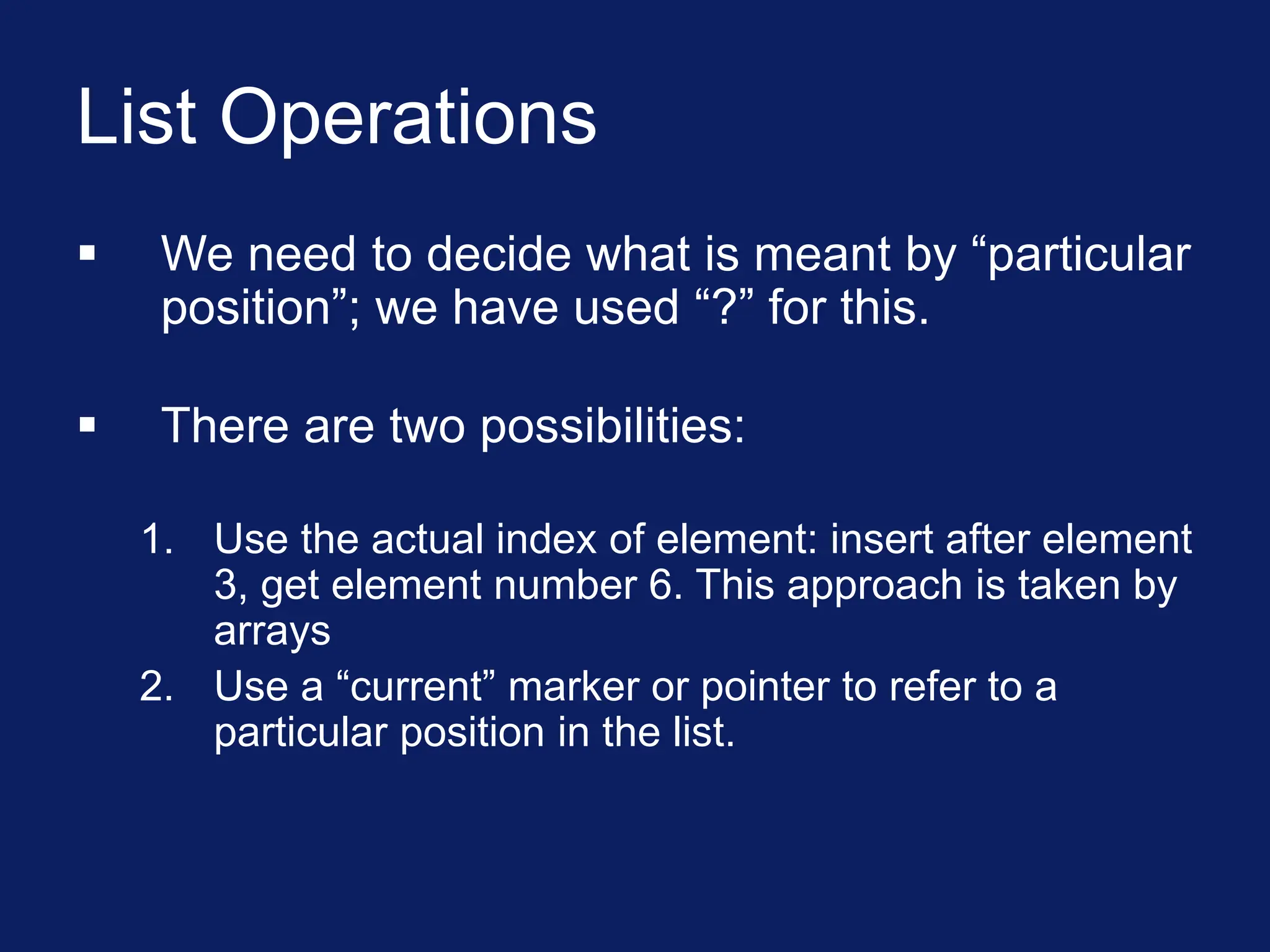 List Operations

▪ We need to decide what is meant by “particular position”; we have used “?” for this.

▪ There are two possibilities:

1. Use the actual index of element: insert after element 3, get element number 6. This approach is taken by arrays
2. Use a “current” marker or pointer to refer to a particular position in the list.